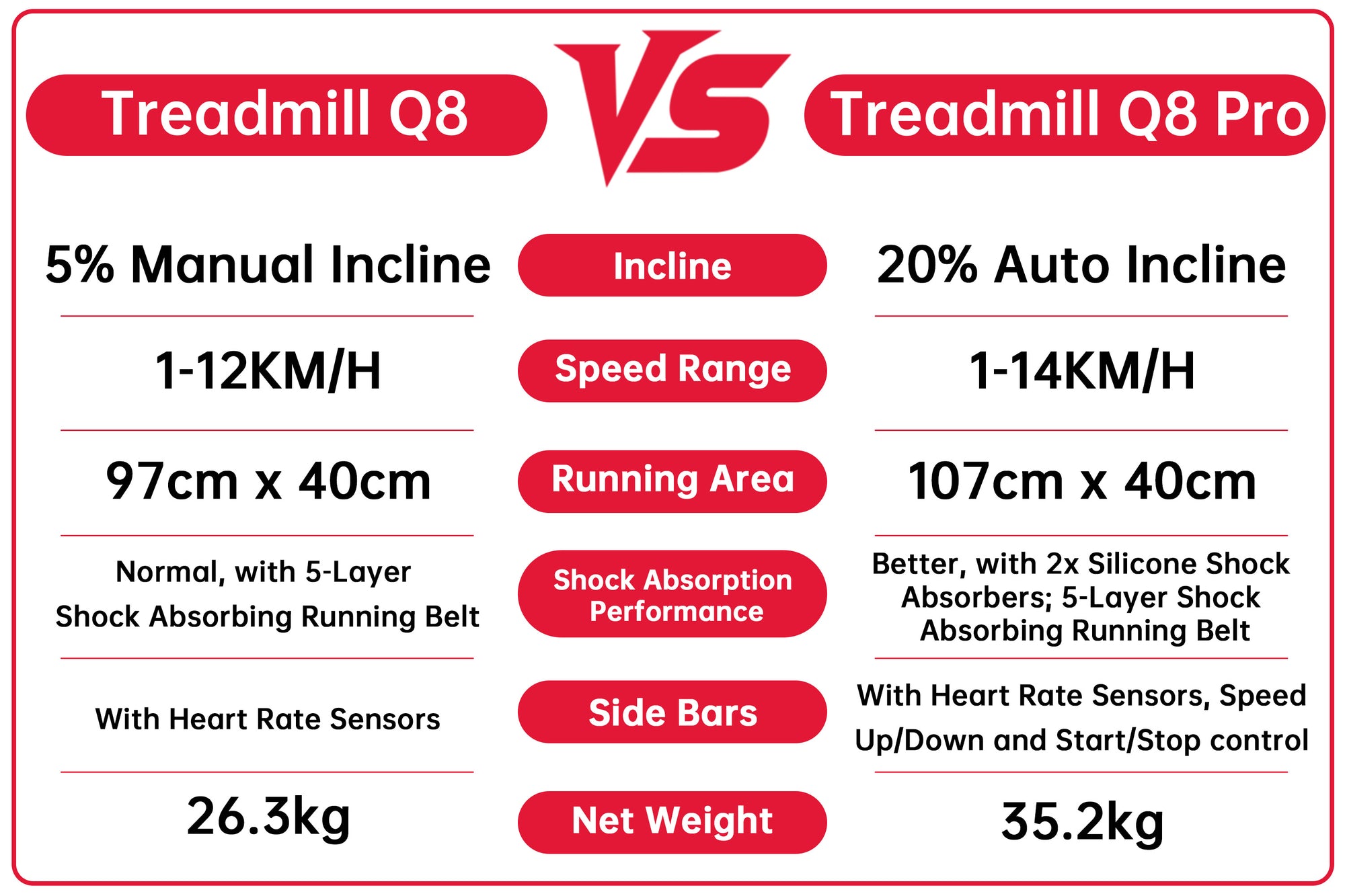 | Treadmill Q8 | VS | Treadmill Q8 Pro |
|---|---|---|
| 5% Manual Incline | Incline | 20% Auto Incline |
| 1-12KM/H | Speed Range | 1-14KM/H |
| 97cm x 40cm | Running Area | 107cm x 40cm |
| Normal, with 5-Layer Shock Absorbing Running Belt | Shock Absorption Performance | Better, with 2x Silicone Shock Absorbers; 5-Layer Shock Absorbing Running Belt |
| With Heart Rate Sensors | Side Bars | With Heart Rate Sensors, Speed Up/Down and Start/Stop control |
| 26.3kg | Net Weight | 35.2kg |